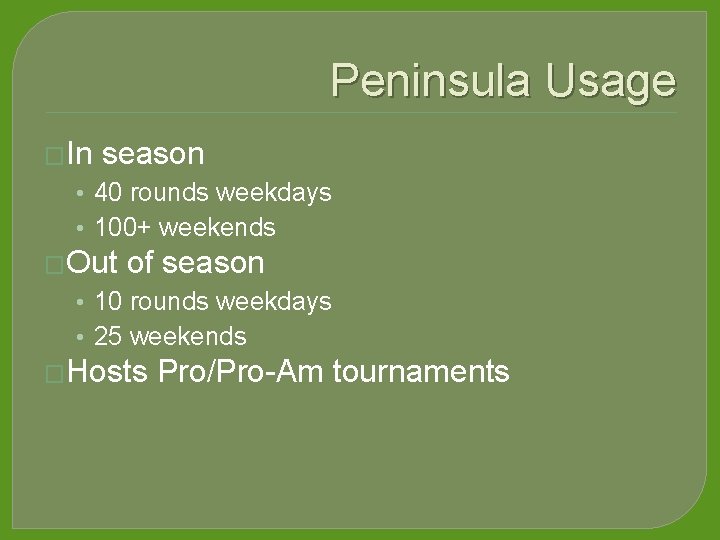 Peninsula Usage

In season
• 40 rounds weekdays
• 100+ weekends

Out of season
• 10 rounds weekdays
• 25 weekends

Hosts Pro/Pro-Am tournaments